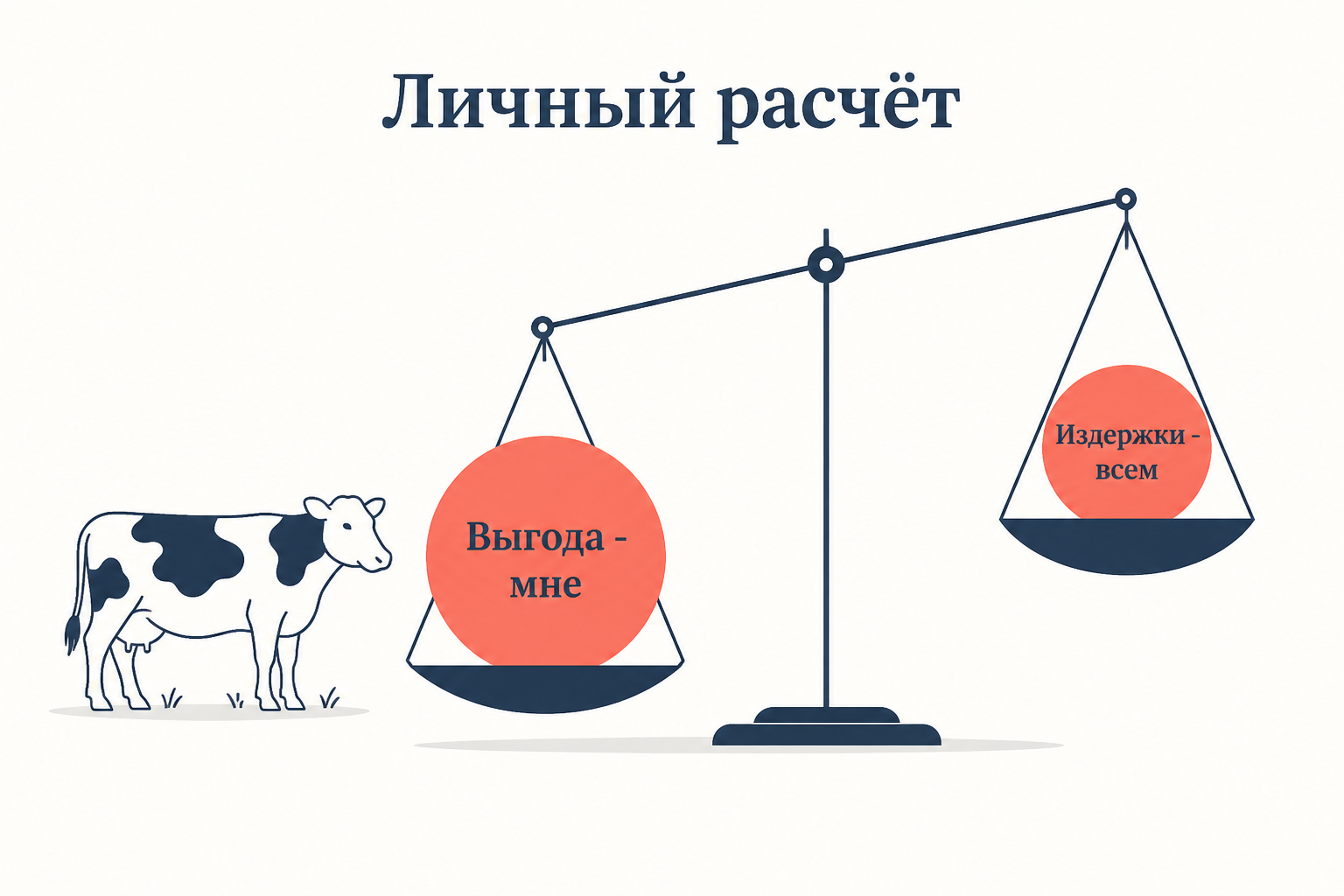 Личный расчёт

Выгода - мне

Издержки - всем